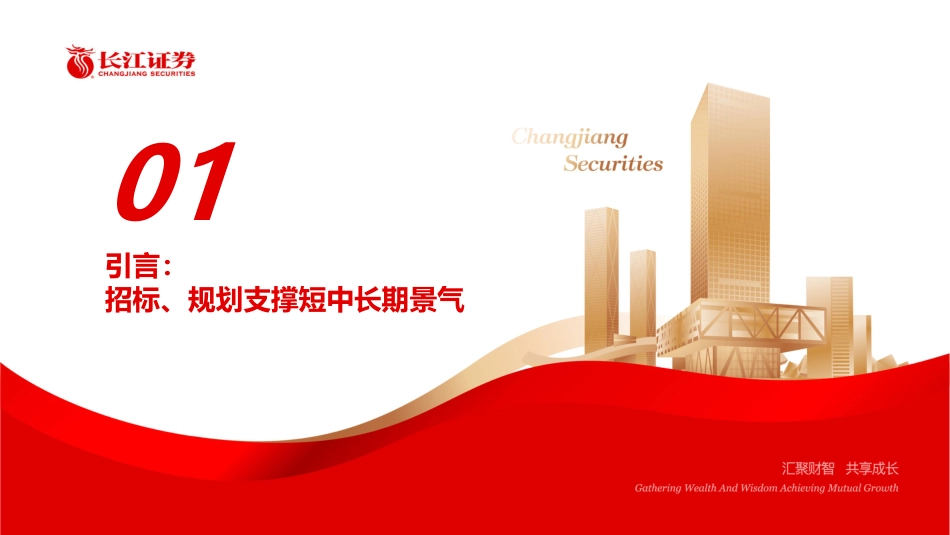 长江证券
CHANGJIANG SECURITIES

Changjiang
Securities

01

引言：
招标、规划支撑短中长期景气

汇聚财智 共享成长
Gathering Wealth And Wisdom Achieving Mutual Growth